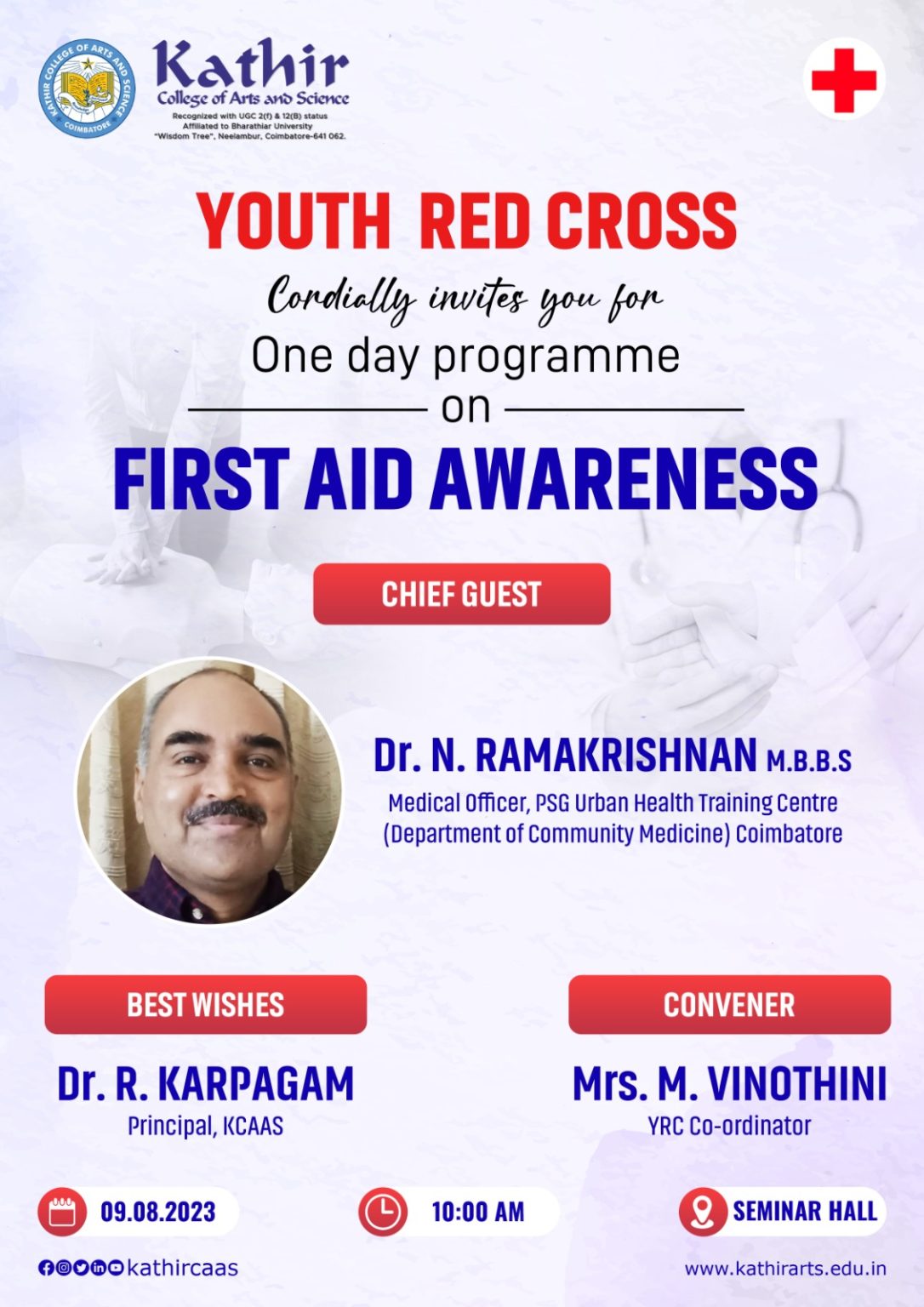 KATHIR COLLEGE OF ARTS AND SCIENCE COIMBATORE

Kathir
College of Arts and Science
Recognized with UGC 2(f) & 12(B) status
Affiliated to Bharathiar University
"Wisdom Tree", Neelambur, Coimbatore-641 062.

YOUTH RED CROSS

Cordially invites you for
One day programme
on
FIRST AID AWARENESS

CHIEF GUEST

Dr. N. RAMAKRISHNAN M.B.B.S
Medical Officer, PSG Urban Health Training Centre
(Department of Community Medicine) Coimbatore

BEST WISHES
Dr. R. KARPAGAM
Principal, KCAAS

CONVENER
Mrs. M. VINOTHINI
YRC Co-ordinator

09.08.2023
10:00 AM
SEMINAR HALL

kathircaas
www.kathirarts.edu.in